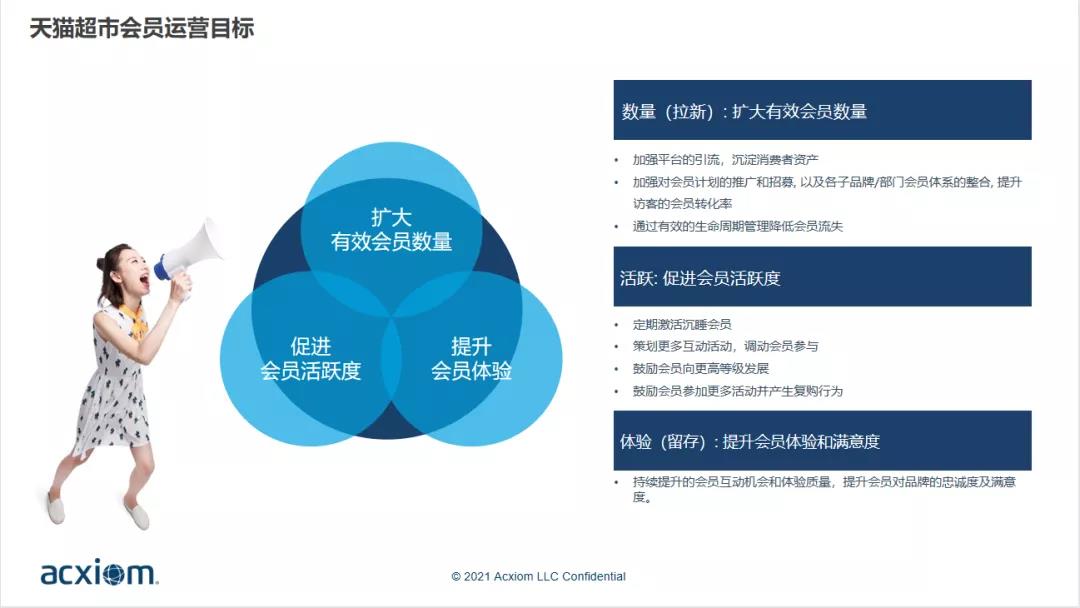 天猫超市会员运营目标

扩大
有效会员数量

促进
会员活跃度

提升
会员体验

数量（拉新）：扩大有效会员数量

• 加强平台的引流，沉淀消费者资产
• 加强对会员计划的推广和招募, 以及各子品牌/部门会员体系的整合, 提升访客的会员转化率
• 通过有效的生命周期管理降低会员流失

活跃: 促进会员活跃度

• 定期激活沉睡会员
• 策划更多互动活动，调动会员参与
• 鼓励会员向更高等级发展
• 鼓励会员参加更多活动并产生复购行为

体验（留存）：提升会员体验和满意度

• 持续提升的会员互动机会和体验质量，提升会员对品牌的忠诚度及满意度。

acxiom.

© 2021 Acxiom LLC Confidential